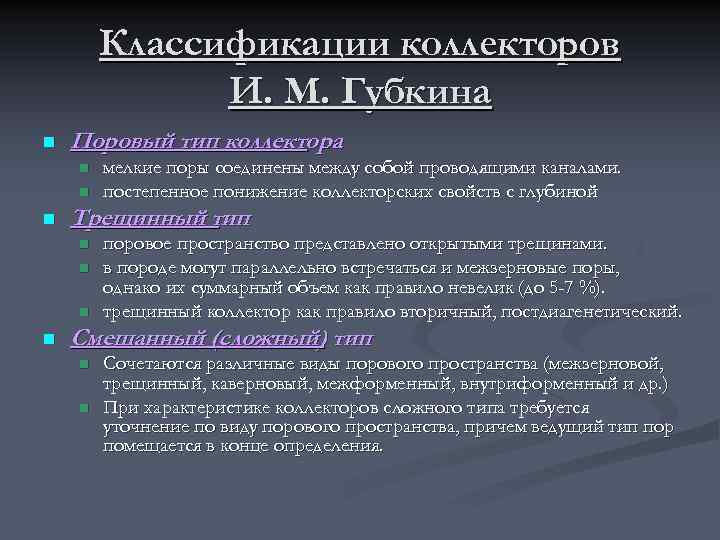 Классификации коллекторов И. М. Губкина

Поровый тип коллектора
мелкие поры соединены между собой проводящими каналами.
постепенное понижение коллекторских свойств с глубиной

Трещинный тип
поровое пространство представлено открытыми трещинами.
в породе могут параллельно встречаться и межзерновые поры, однако их суммарный объем как правило невелик (до 5-7 %).
трещинный коллектор как правило вторичный, постдиагенетический.

Смешанный (сложный) тип
Сочетаются различные виды порового пространства (межзерновой, трещинный, каверновый, межформенный, внутриформенный и др.)
При характеристике коллекторов сложного типа требуется уточнение по виду порового пространства, причем ведущий тип пор помещается в конце определения.